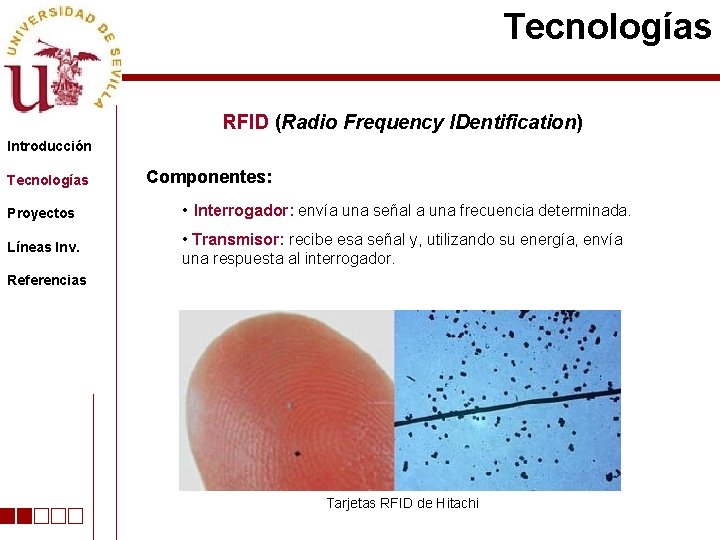 UNIVERSIDAD DE SEVILLA

Tecnologías

Introducción

Tecnologías

Proyectos

Líneas Inv.

Referencias

RFID (Radio Frequency IDentification)

Componentes:

• Interrogador: envía una señal a una frecuencia determinada.

• Transmisor: recibe esa señal y, utilizando su energía, envía una respuesta al interrogador.

Tarjetas RFID de Hitachi